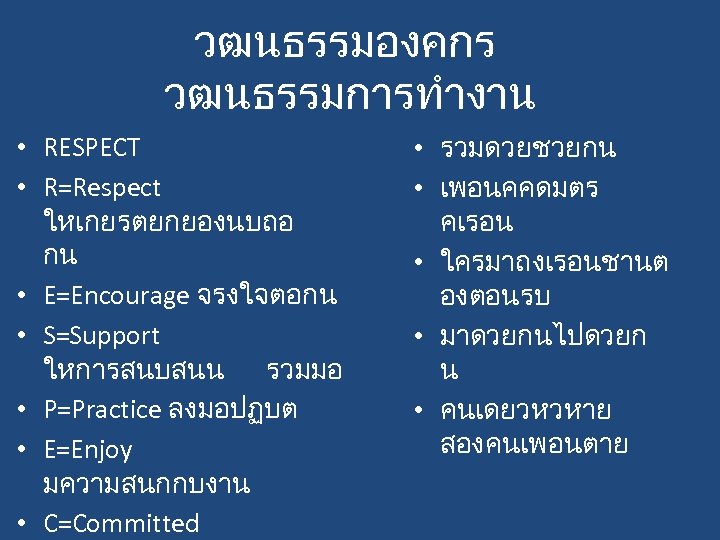 วฒนธรรมองคกร
วฒนธรรมการทำงาน

• RESPECT
• R=Respect ใหเกยรตยกยองนบถอกน
• E=Encourage จรงใจตอกน
• S=Support ใหการสนบสนน รวมมอ
• P=Practice ลงมอปฏบต
• E=Enjoy มความสนกกบงาน
• C=Committed

• รวมดวยชวยกน
• เพอนคคดมตรคเรอน
• ใครมาถงเรอนชานตองตอนรบ
• มาดวยกนไปดวยกน
• คนเดยวหวหาย สองคนเพอนตาย